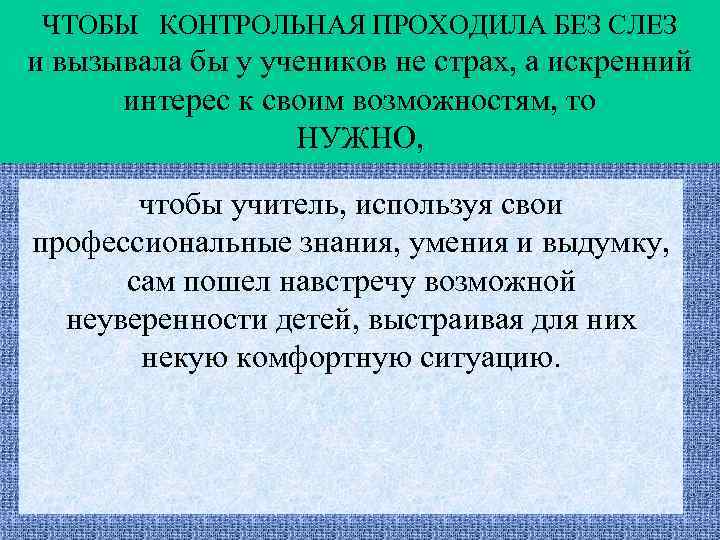 ЧТОБЫ КОНТРОЛЬНАЯ ПРОХОДИЛА БЕЗ СЛЕЗ и вызывала бы у учеников не страх, а искренний интерес к своим возможностям, то НУЖНО,

чтобы учитель, используя свои профессиональные знания, умения и выдумку, сам пошел навстречу возможной неуверенности детей, выстраивая для них некую комфортную ситуацию.